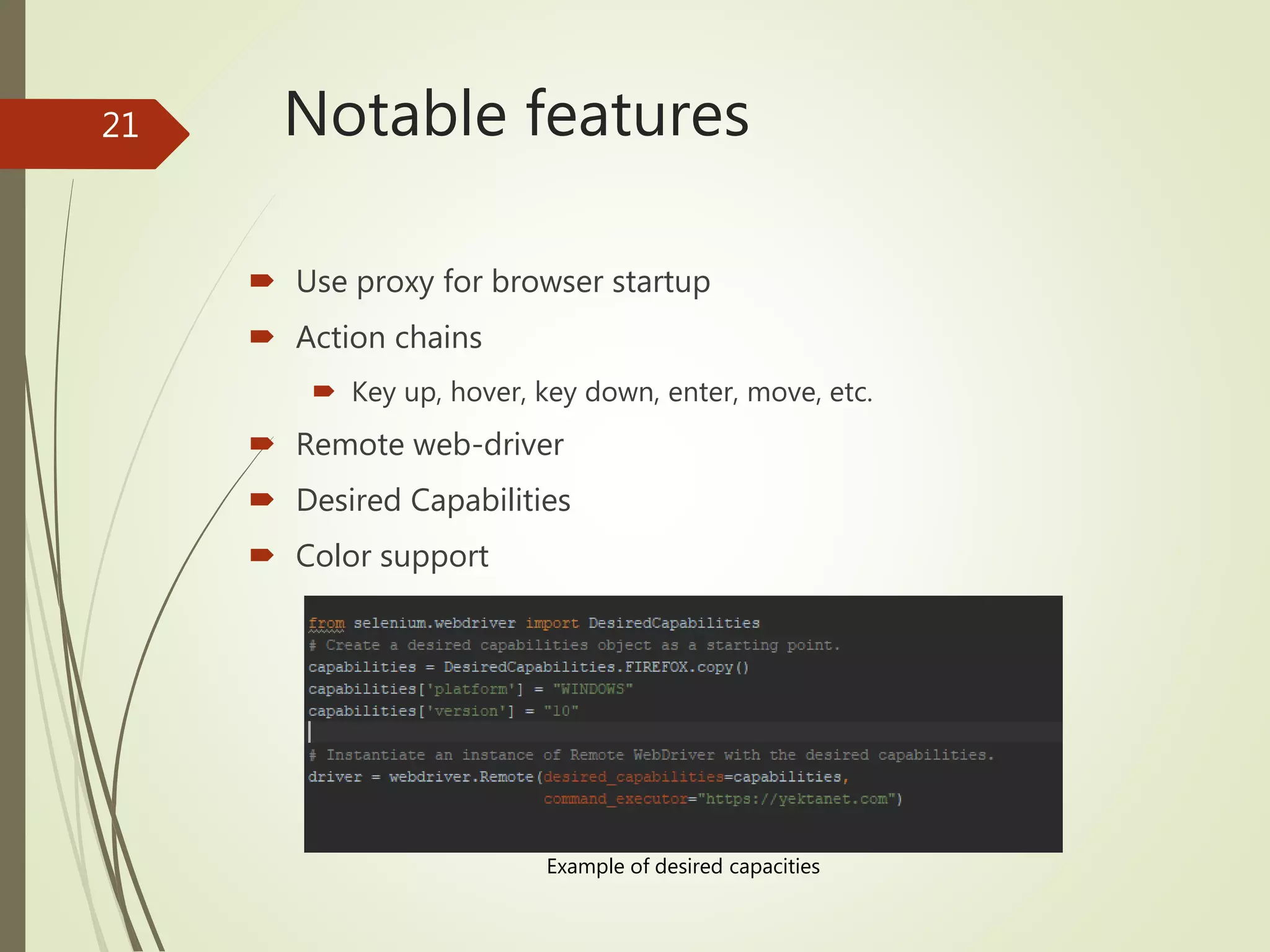 21

Notable features

Use proxy for browser startup

Action chains

Key up, hover, key down, enter, move, etc.

Remote web-driver

Desired Capabilities

Color support

from selenium.webdriver import DesiredCapabilities
# Create a desired capabilities object as a starting point.
capabilities = DesiredCapabilities.FIREFOX.copy()
capabilities['platform'] = "WINDOWS"
capabilities['version'] = "10"

# Instantiate an instance of Remote WebDriver with the desired capabilities.
driver = webdriver.Remote(desired_capabilities=capabilities,
                          command_executor="https://yektanet.com")

Example of desired capacities